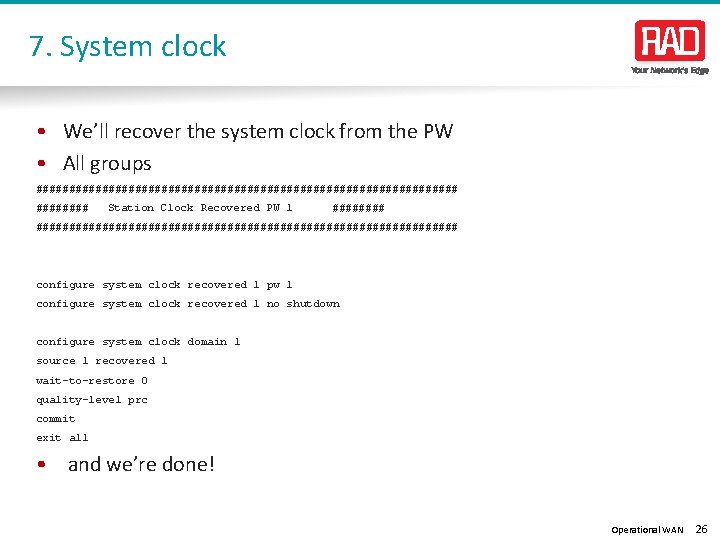 7. System clock

RAD
Your Network's Edge

• We'll recover the system clock from the PW
• All groups

################################################################
########   Station Clock Recovered PW 1      ########
################################################################

configure system clock recovered 1 pw 1
configure system clock recovered 1 no shutdown

configure system clock domain 1
source 1 recovered 1
wait-to-restore 0
quality-level prc
commit
exit all

• and we're done!

Operational WAN 26